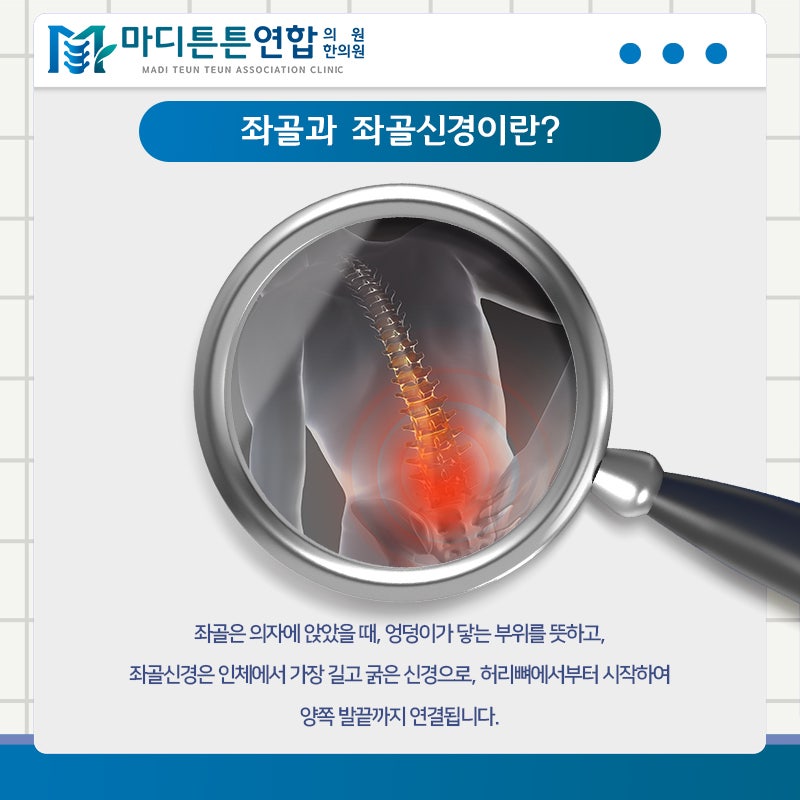 마디튼튼연합 의원 한의원
MADI TEUN TEUN ASSOCIATION CLINIC

좌골과 좌골신경이란?

좌골은 의자에 앉았을 때, 엉덩이가 닿는 부위를 뜻하고, 좌골신경은 인체에서 가장 길고 굵은 신경으로, 허리뼈에서부터 시작하여 양쪽 발끝까지 연결됩니다.